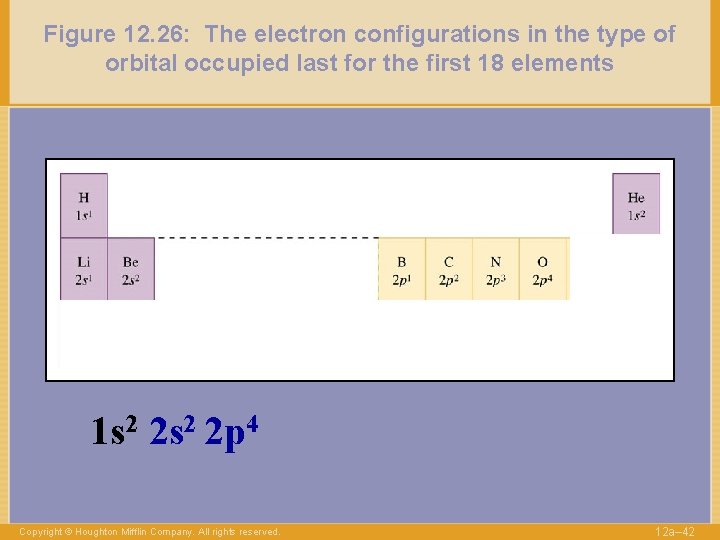 Figure 12.26: The electron configurations in the type of orbital occupied last for the first 18 elements

H
$1s^1$

He
$1s^2$

Li
$2s^1$

Be
$2s^2$

B
$2p^1$

C
$2p^2$

N
$2p^3$

O
$2p^4$

$1s^2$ $2s^2$ $2p^4$

Copyright © Houghton Mifflin Company. All rights reserved.

12a–42